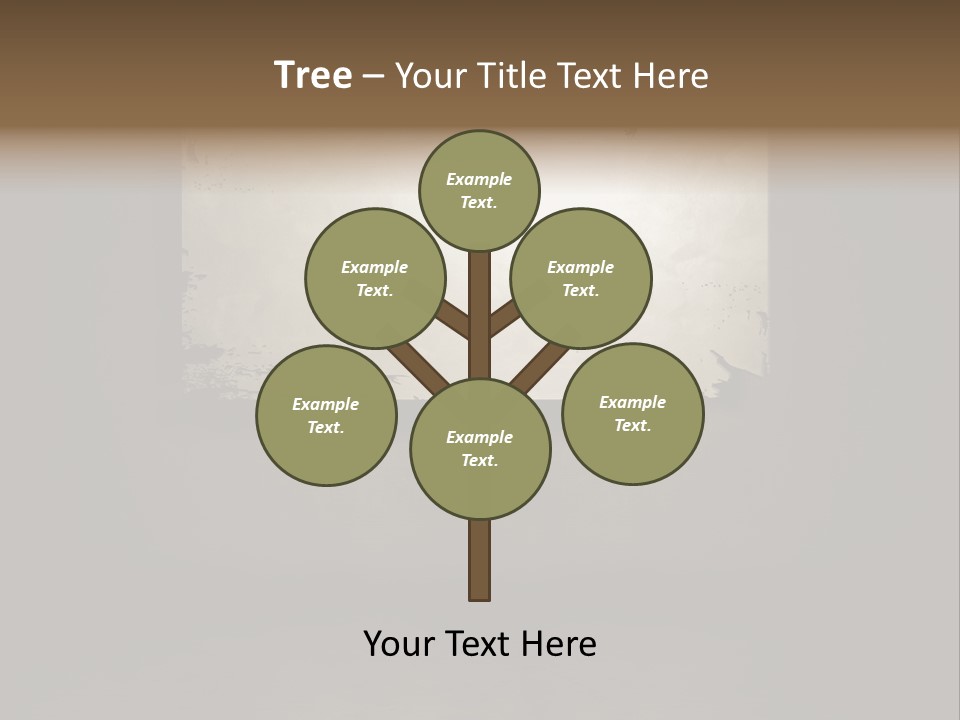 Tree – Your Title Text Here

Example Text.

Example Text.

Example Text.

Example Text.

Example Text.

Example Text.

Your Text Here